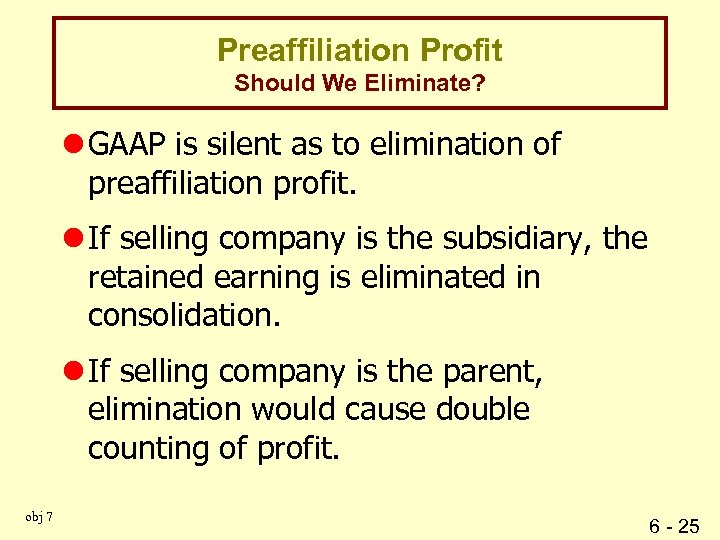 Preaffiliation Profit
Should We Eliminate?

GAAP is silent as to elimination of preaffiliation profit.

If selling company is the subsidiary, the retained earning is eliminated in consolidation.

If selling company is the parent, elimination would cause double counting of profit.

obj 7

6 - 25